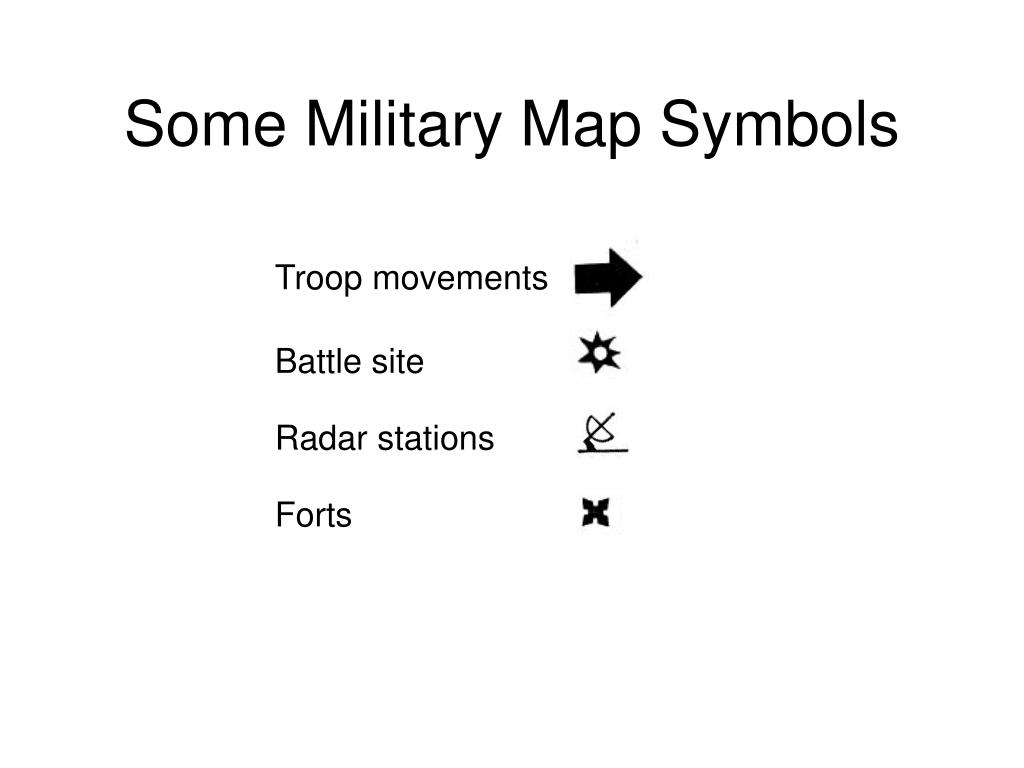 Some Military Map Symbols

Troop movements

Battle site

Radar stations

Forts